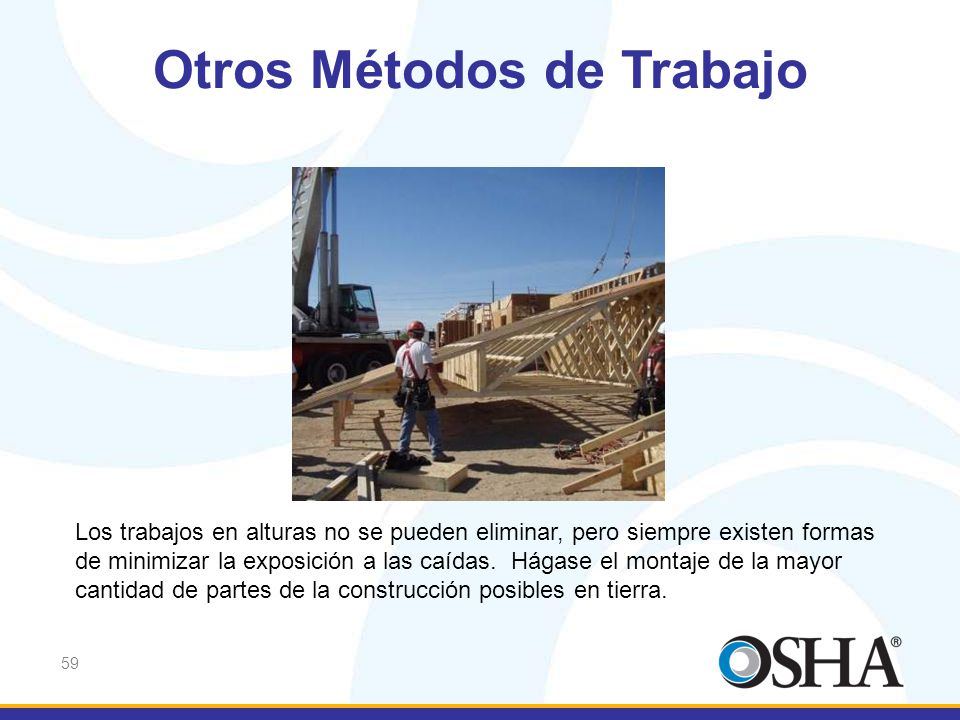 Otros Métodos de Trabajo

Los trabajos en alturas no se pueden eliminar, pero siempre existen formas de minimizar la exposición a las caídas.  Hágase el montaje de la mayor cantidad de partes de la construcción posibles en tierra.

59

OSHA®